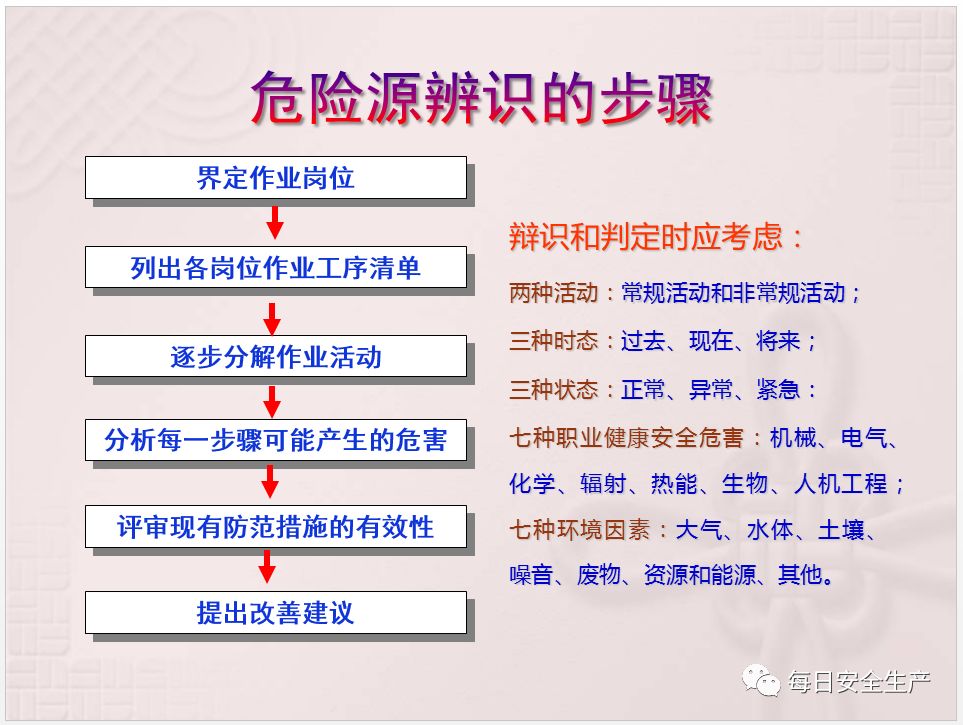 危险源辨识的步骤

界定作业岗位

列出各岗位作业工序清单

逐步分解作业活动

分析每一步骤可能产生的危害

评审现有防范措施的有效性

提出改善建议

辩识和判定时应考虑：

两种活动：常规活动和非常规活动；

三种时态：过去、现在、将来；

三种状态：正常、异常、紧急：

七种职业健康安全危害：机械、电气、化学、辐射、热能、生物、人机工程；

七种环境因素：大气、水体、土壤、噪音、废物、资源和能源、其他。

每日安全生产